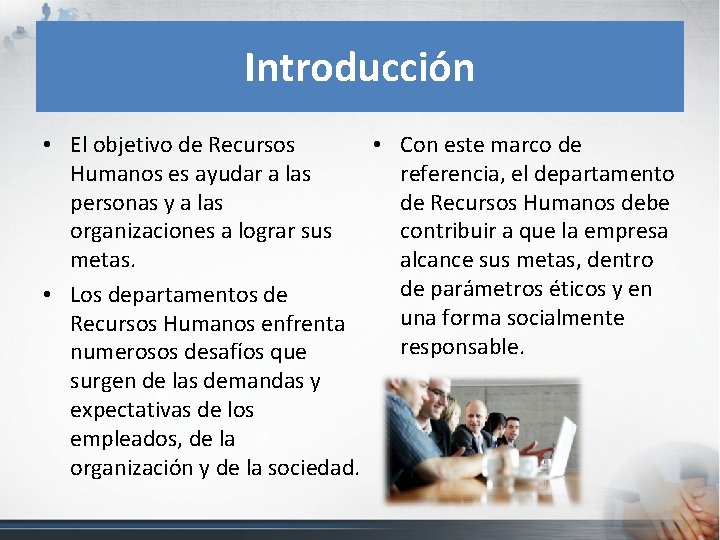 Introducción

• El objetivo de Recursos Humanos es ayudar a las personas y a las organizaciones a lograr sus metas.

• Los departamentos de Recursos Humanos enfrenta numerosos desafíos que surgen de las demandas y expectativas de los empleados, de la organización y de la sociedad.

• Con este marco de referencia, el departamento de Recursos Humanos debe contribuir a que la empresa alcance sus metas, dentro de parámetros éticos y en una forma socialmente responsable.